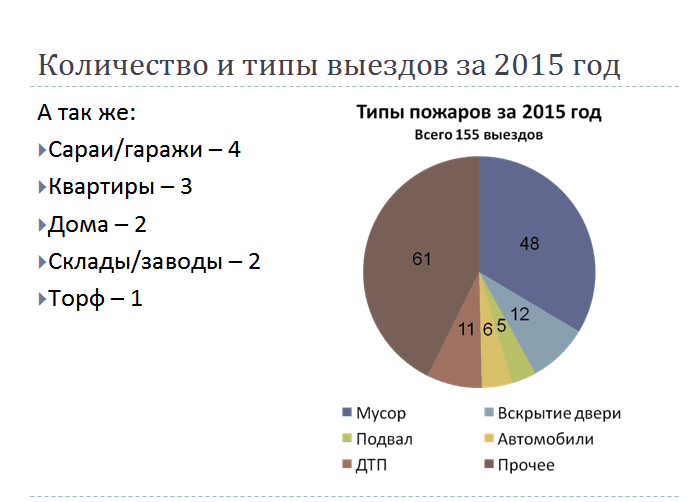 Количество и типы выездов за 2015 год

А так же:

Сараи/гаражи – 4

Квартиры – 3

Дома – 2

Склады/заводы – 2

Торф – 1

Типы пожаров за 2015 год
Всего 155 выездов

48
12
5
6
11
61

Мусор
Вскрытие двери
Подвал
Автомобили
ДТП
Прочее